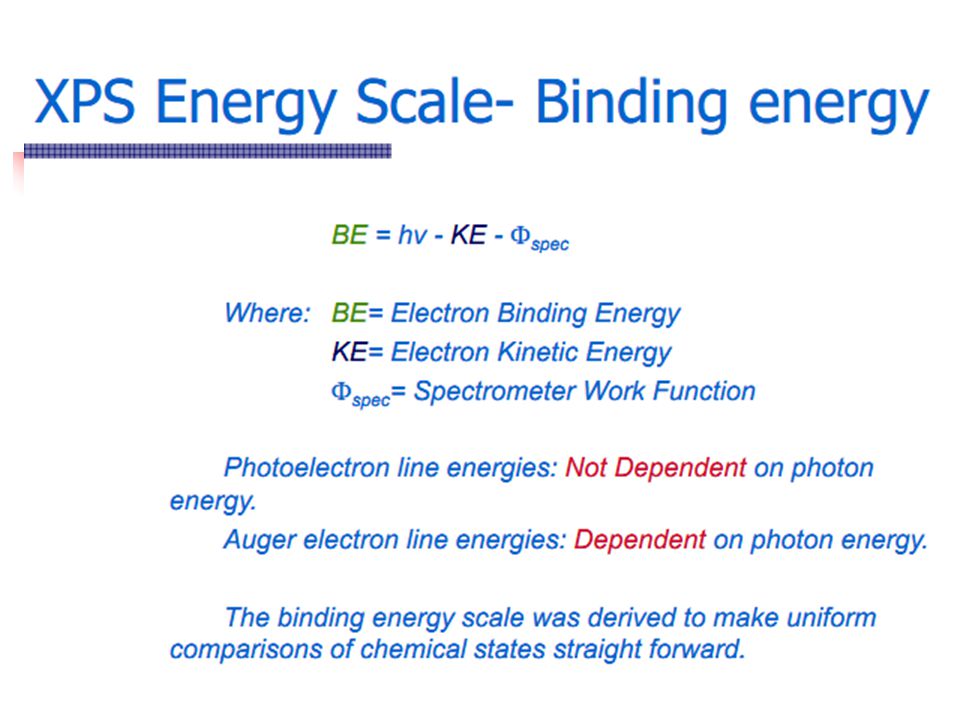 XPS Energy Scale- Binding energy

$BE = hv - KE - \Phi_{spec}$

Where: $BE$= Electron Binding Energy
$KE$= Electron Kinetic Energy
$\Phi_{spec}$= Spectrometer Work Function

Photoelectron line energies: Not Dependent on photon energy.

Auger electron line energies: Dependent on photon energy.

The binding energy scale was derived to make uniform comparisons of chemical states straight forward.